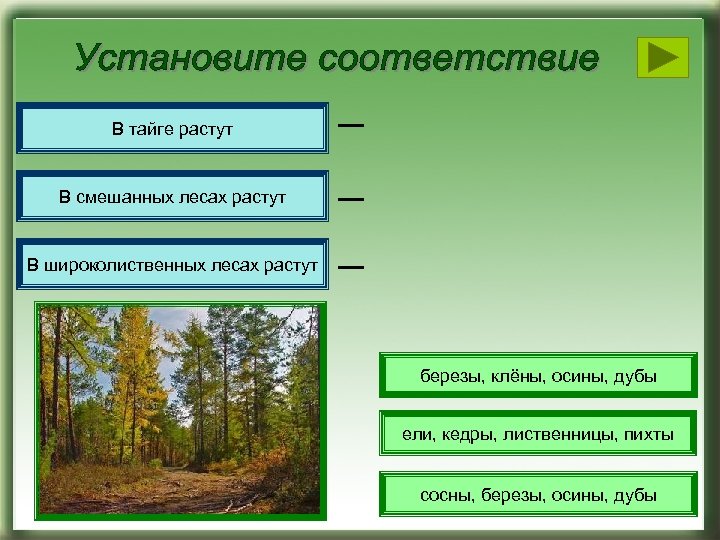 Установите соответствие

В тайге растут —

В смешанных лесах растут —

В широколиственных лесах растут —

березы, клёны, осины, дубы

ели, кедры, лиственницы, пихты

сосны, березы, осины, дубы